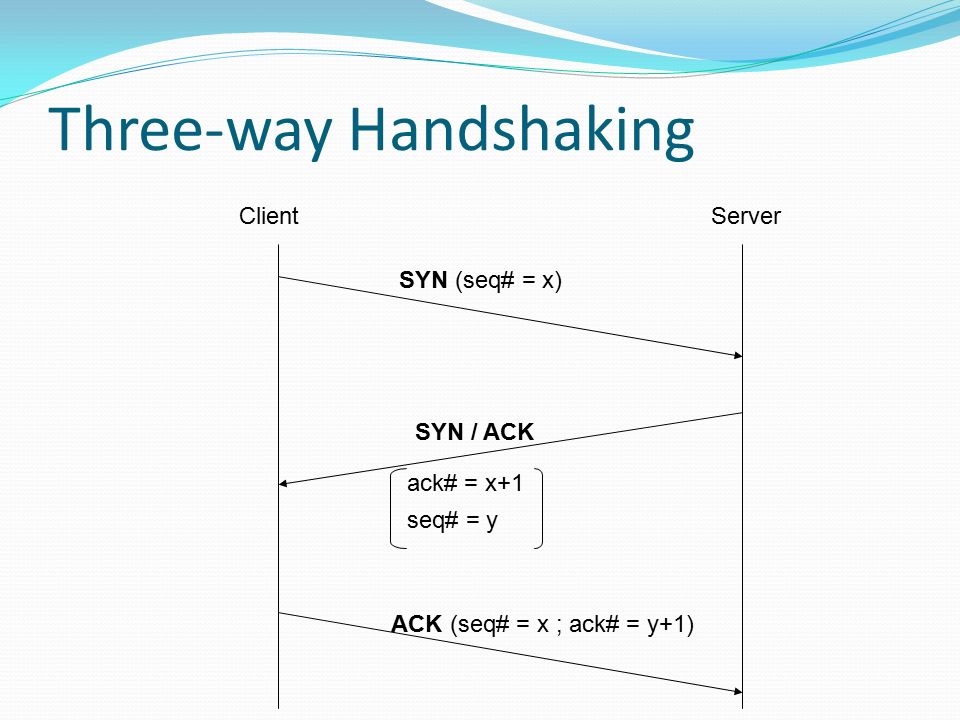 Three-way Handshaking

Client

Server

SYN (seq# = x)

SYN / ACK

ack# = x+1
seq# = y

ACK (seq# = x ; ack# = y+1)